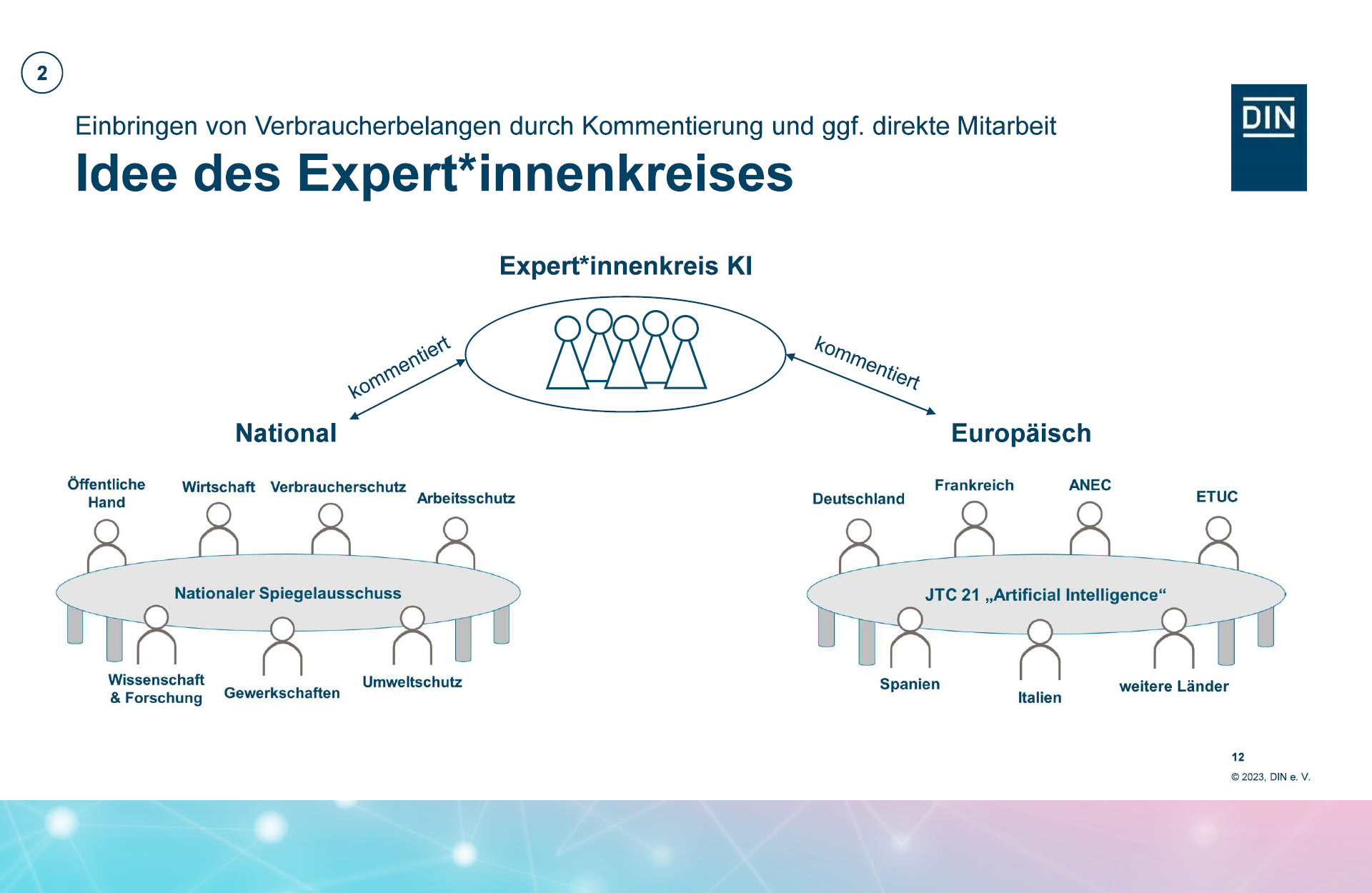 2

Einbringen von Verbraucherbelangen durch Kommentierung und ggf. direkte Mitarbeit

Idee des Expert*innenkreises

DIN

Expert*innenkreis KI

kommentiert

kommentiert

National

Europäisch

Öffentliche Hand

Wirtschaft

Verbraucherschutz

Arbeitsschutz

Nationaler Spiegelausschuss

Wissenschaft & Forschung

Gewerkschaften

Umweltschutz

Deutschland

Frankreich

ANEC

ETUC

JTC 21 „Artificial Intelligence“

Spanien

Italien

weitere Länder

12

© 2023, DIN e. V.